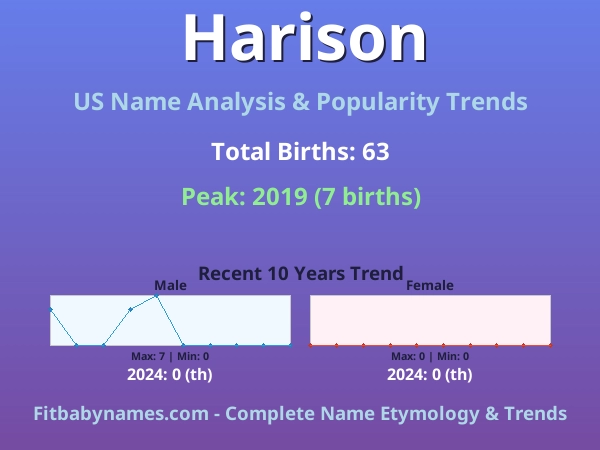 Harison

US Name Analysis & Popularity Trends

Total Births: 63

Peak: 2019 (7 births)

Recent 10 Years Trend

Male

Max: 7 | Min: 0

2024: 0 (th)

Female

Max: 0 | Min: 0

2024: 0 (th)

Fitbabynames.com - Complete Name Etymology & Trends